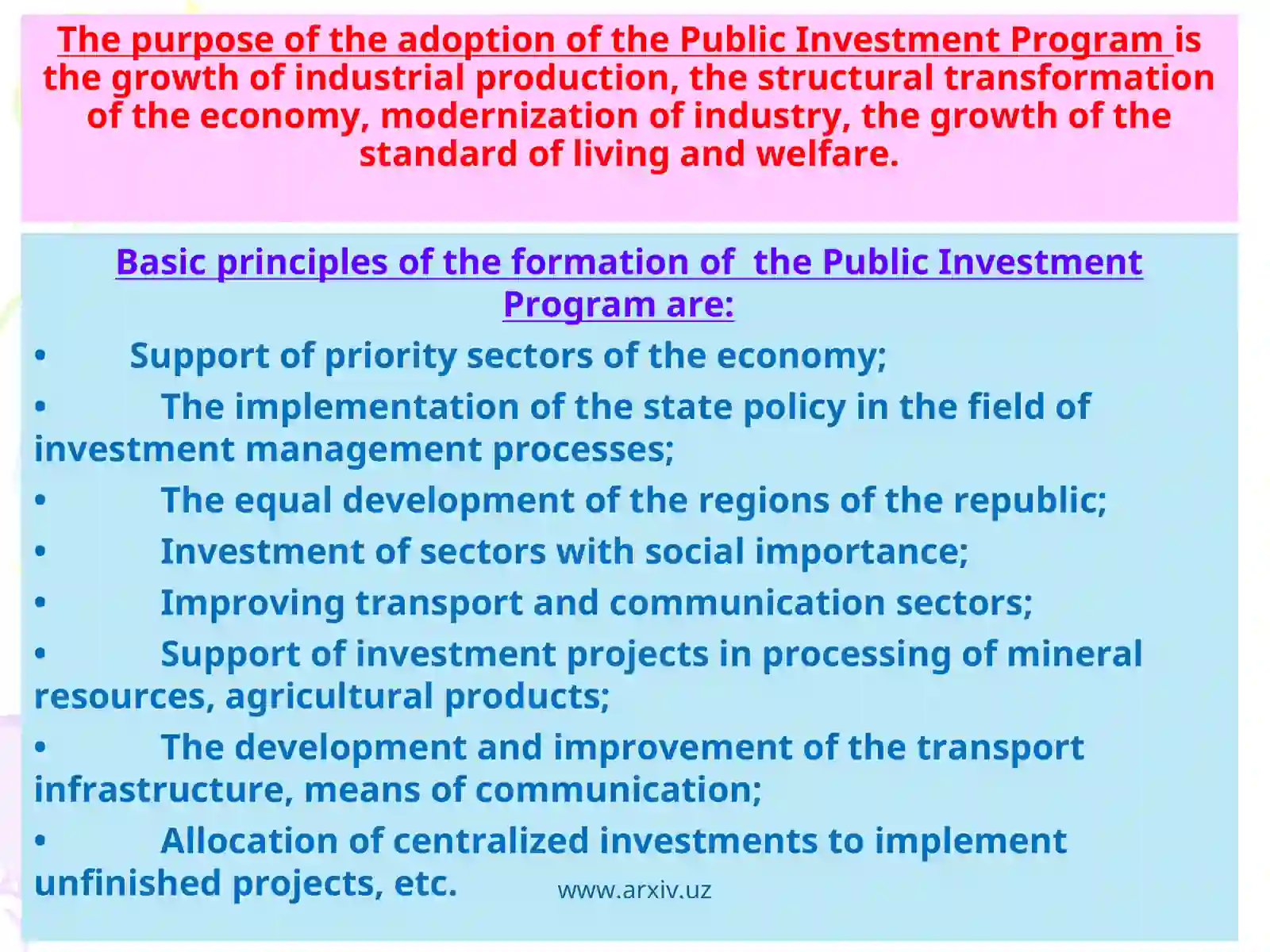 The purpose of the adoption of the Public Investment Program is the growth of industrial production, the structural transformation of the economy, modernization of industry, the growth of the standard of living and welfare.

Basic principles of the formation of the Public Investment Program are:

• Support of priority sectors of the economy;

• The implementation of the state policy in the field of investment management processes;

• The equal development of the regions of the republic;

• Investment of sectors with social importance;

• Improving transport and communication sectors;

• Support of investment projects in processing of mineral resources, agricultural products;

• The development and improvement of the transport infrastructure, means of communication;

• Allocation of centralized investments to implement unfinished projects, etc.

www.arxiv.uz